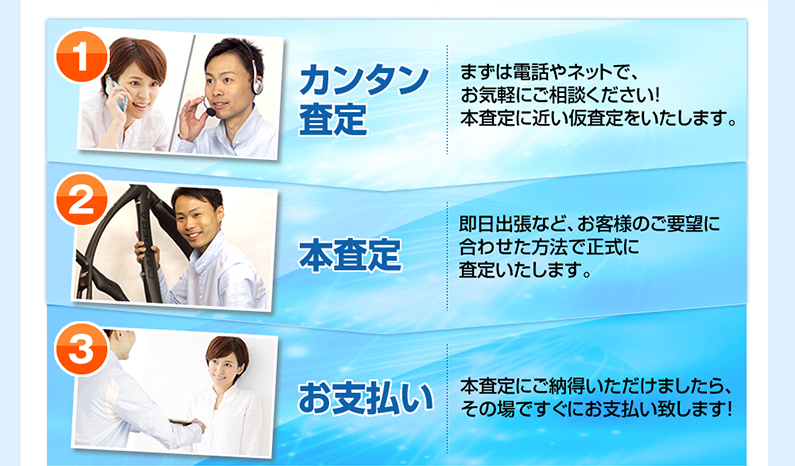 1

カンタン査定

まずは電話やネットで、お気軽にご相談ください!本査定に近い仮査定をいたします。

2

本査定

即日出張など、お客様のご要望に合わせた方法で正式に査定いたします。

3

お支払い

本査定にご納得いただけましたら、その場ですぐにお支払い致します!